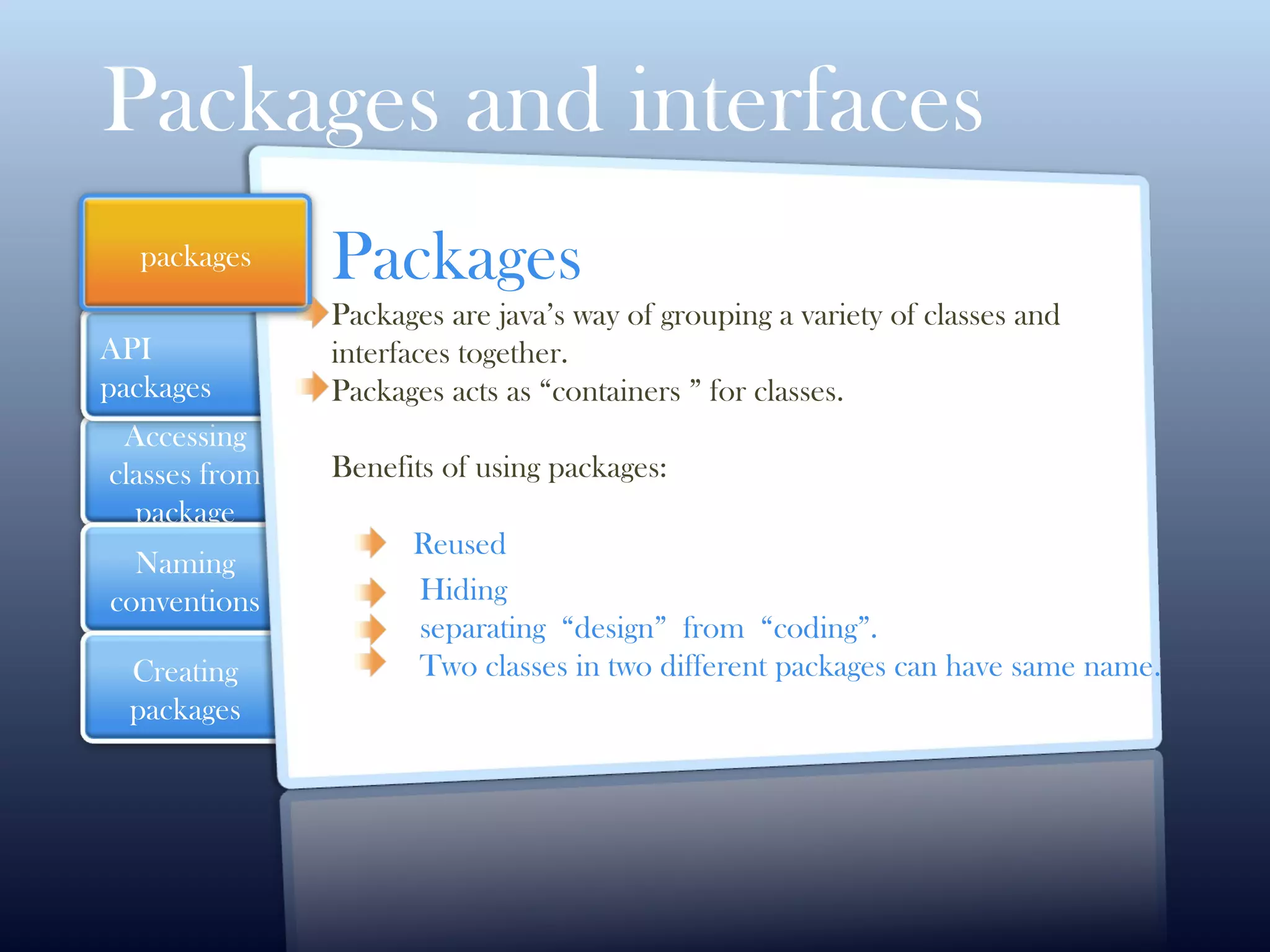 Packages and interfaces

packages

API packages

Accessing classes from package

Naming conventions

Creating packages

Packages

Packages are java’s way of grouping a variety of classes and interfaces together.

Packages acts as “containers ” for classes.

Benefits of using packages:

Reused

Hiding

separating “design” from “coding”.

Two classes in two different packages can have same name.